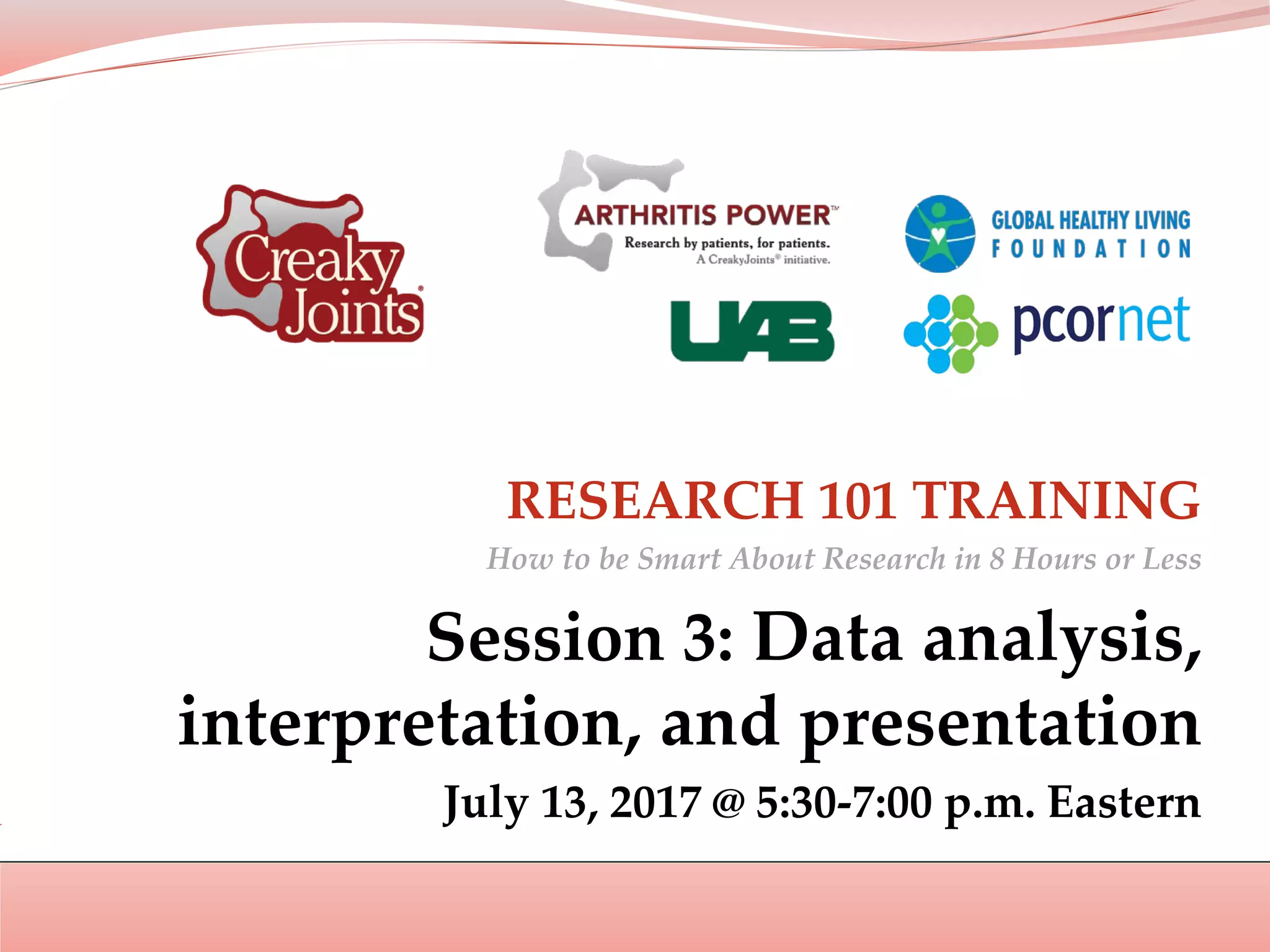 Creaky Joints®

ARTHRITIS POWER™
Research by patients, for patients.
A CreakyJoints® initiative.

GLOBAL HEALTHY LIVING FOUNDATION

UAB

pcornet

RESEARCH 101 TRAINING

How to be Smart About Research in 8 Hours or Less

Session 3: Data analysis, interpretation, and presentation

July 13, 2017 @ 5:30-7:00 p.m. Eastern